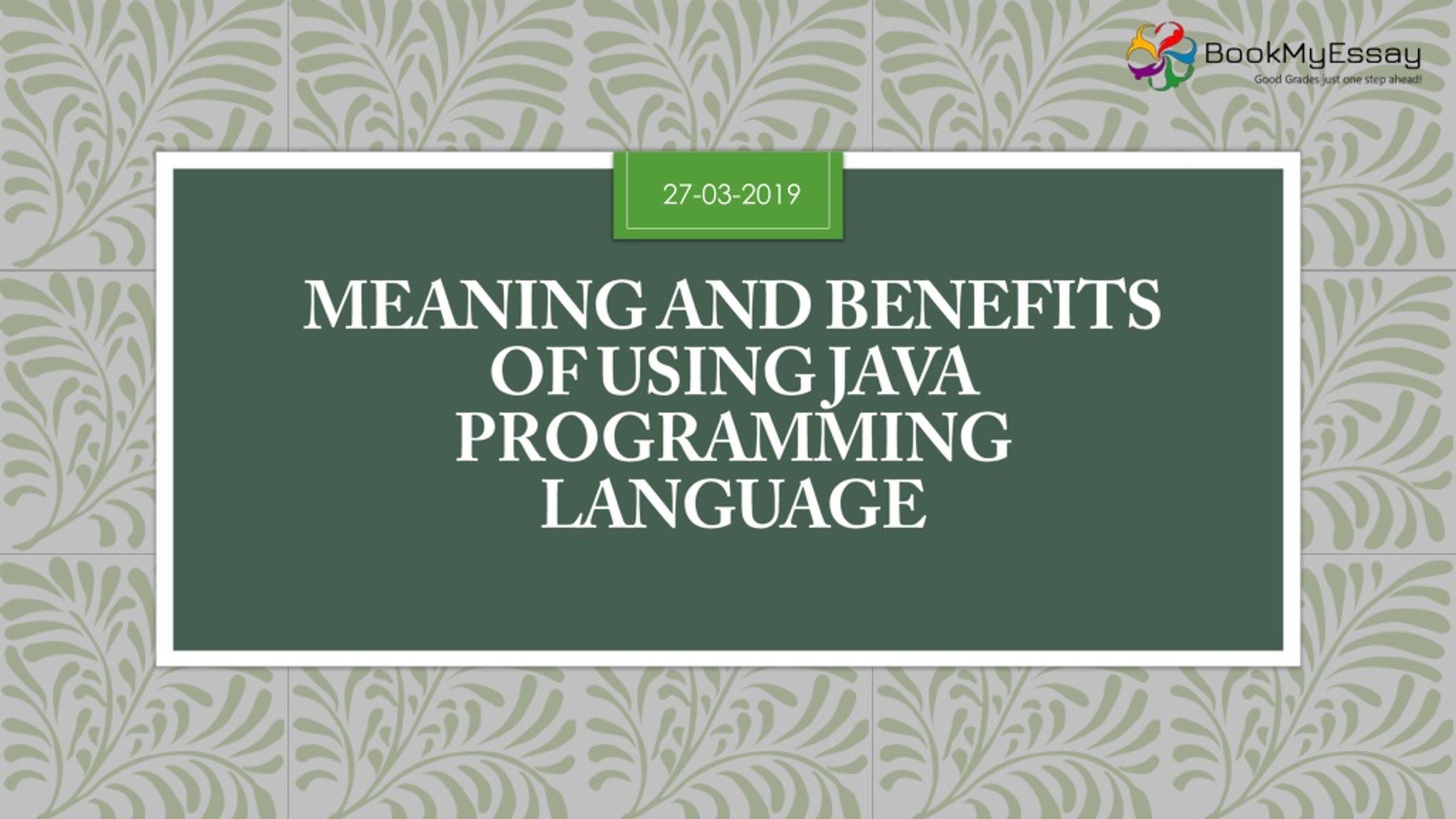 BookMyEssay
Good Grades just one step ahead!

27-03-2019

MEANING AND BENEFITS OF USING JAVA PROGRAMMING LANGUAGE